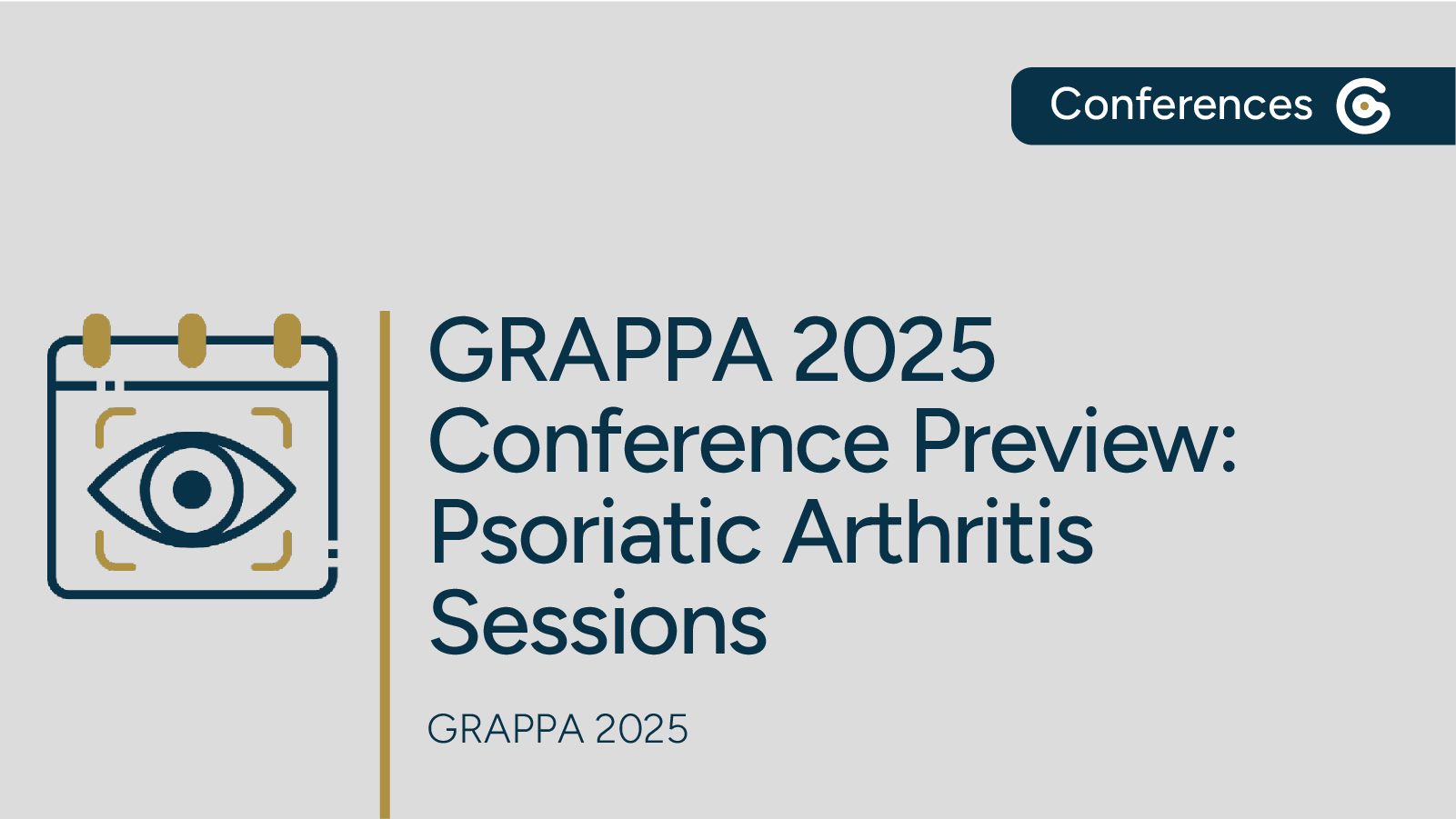 Conferences

GRAPPA 2025 Conference Preview: Psoriatic Arthritis Sessions

GRAPPA 2025